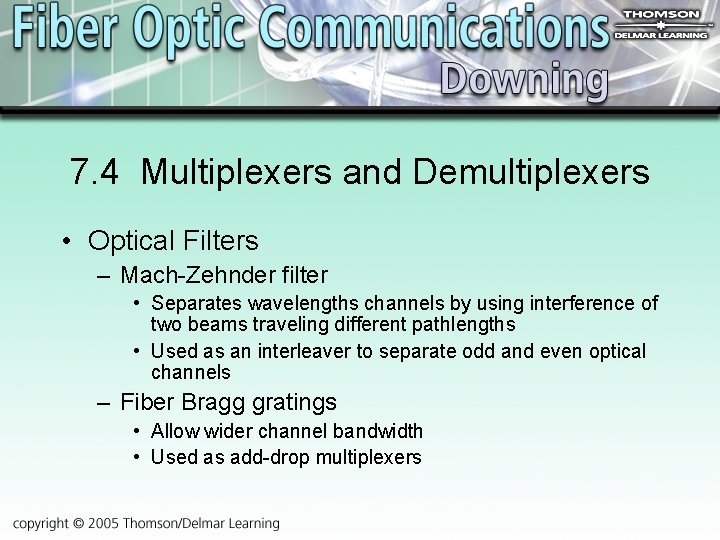 Fiber Optic Communications
THOMSON
DELMAR LEARNING
Downing

7.4 Multiplexers and Demultiplexers

• Optical Filters
– Mach-Zehnder filter
• Separates wavelengths channels by using interference of two beams traveling different pathlengths
• Used as an interleaver to separate odd and even optical channels
– Fiber Bragg gratings
• Allow wider channel bandwidth
• Used as add-drop multiplexers

copyright © 2005 Thomson/Delmar Learning